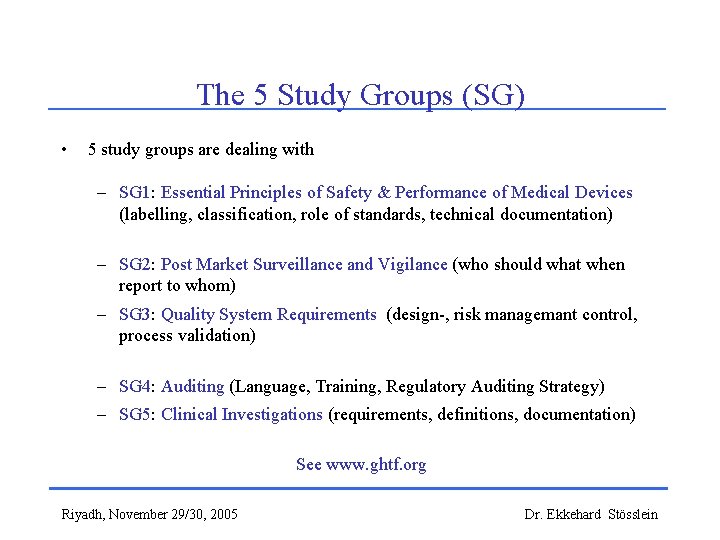 The 5 Study Groups (SG)

• 5 study groups are dealing with

– SG1: Essential Principles of Safety & Performance of Medical Devices (labelling, classification, role of standards, technical documentation)

– SG2: Post Market Surveillance and Vigilance (who should what when report to whom)

– SG3: Quality System Requirements (design-, risk managemant control, process validation)

– SG4: Auditing (Language, Training, Regulatory Auditing Strategy)

– SG5: Clinical Investigations (requirements, definitions, documentation)

See www.ghtf.org

Riyadh, November 29/30, 2005

Dr. Ekkehard Stösslein